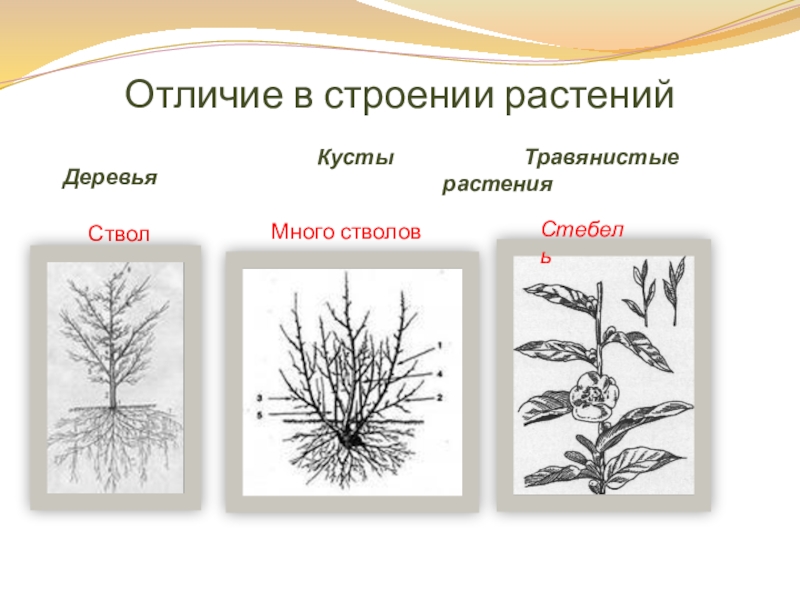 Отличие в строении растений

Деревья

Кусты

Травянистые растения

Ствол

Много стволов

Стебель

1
4
2
3
5